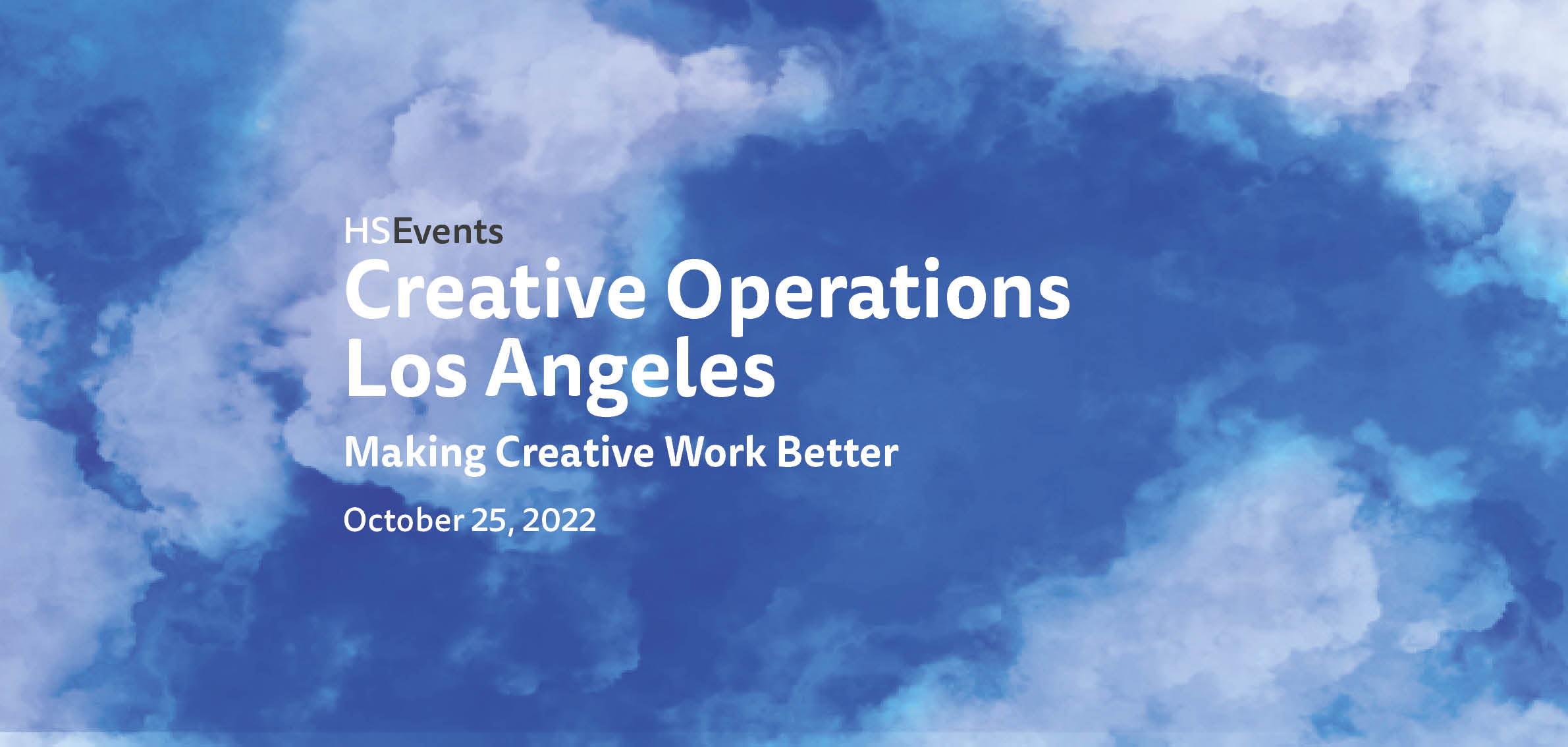 HSEvents

Creative Operations Los Angeles

Making Creative Work Better

October 25, 2022